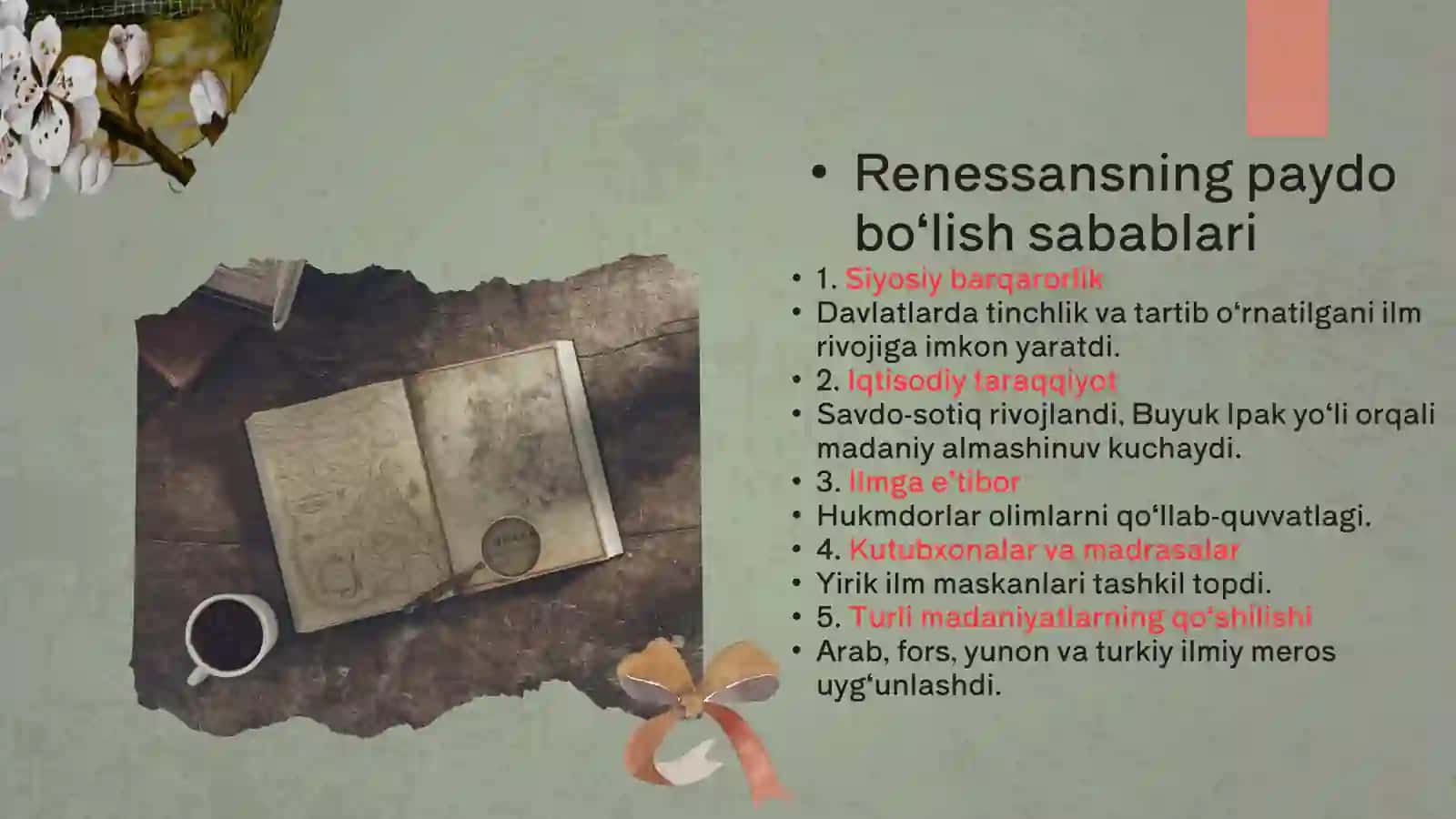 • Renessansning paydo bo‘lish sabablari

• 1. Siyosiy barqarorlik
• Davlatlarda tinchlik va tartib o‘rnatilgani ilm rivojiga imkon yaratdi.
• 2. Iqtisodiy taraqqiyot
• Savdo-sotiq rivojlandi, Buyuk Ipak yo‘li orqali madaniy almashinuv kuchaydi.
• 3. Ilmga e’tibor
• Hukmdorlar olimlarni qo‘llab-quvvatlagi.
• 4. Kutubxonalar va madrasalar
• Yirik ilm maskanlari tashkil topdi.
• 5. Turli madaniyatlarning qo‘shilishi
• Arab, fors, yunon va turkiy ilmiy meros uyg‘unlashdi.